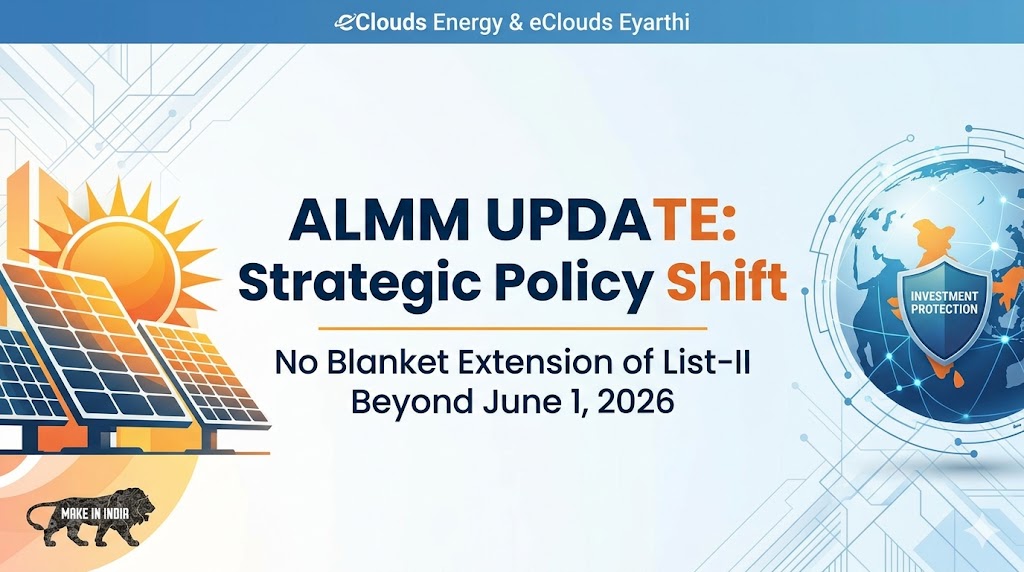 eClouds Energy & eClouds Eyarthi

ALMM UPDATE:
Strategic Policy Shift

No Blanket Extension of List-II
Beyond June 1, 2026

INVESTMENT PROTECTION

MAKE IN INDIA